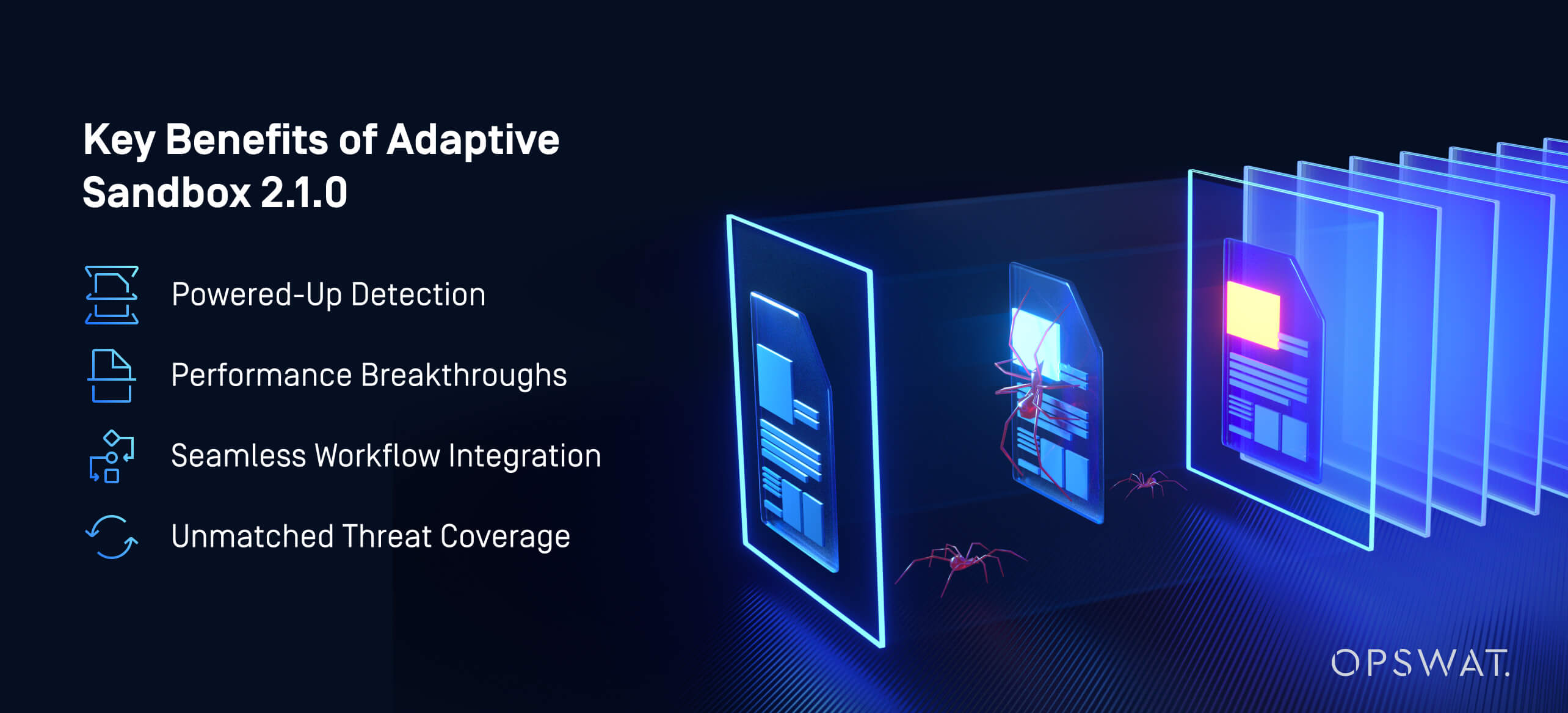 Key Benefits of Adaptive Sandbox 2.1.0

Powered-Up Detection

Performance Breakthroughs

Seamless Workflow Integration

Unmatched Threat Coverage

OPSWAT.